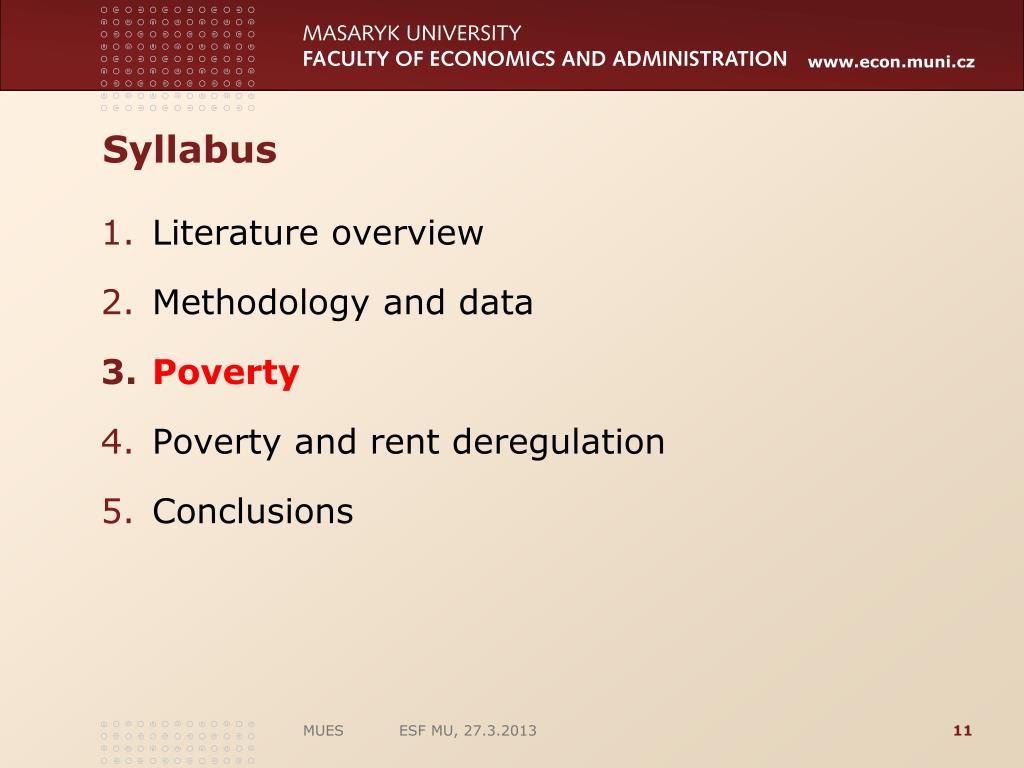 MASARYK UNIVERSITY
FACULTY OF ECONOMICS AND ADMINISTRATION www.econ.muni.cz

Syllabus

1. Literature overview
2. Methodology and data
3. Poverty
4. Poverty and rent deregulation
5. Conclusions

MUES ESF MU, 27.3.2013 11